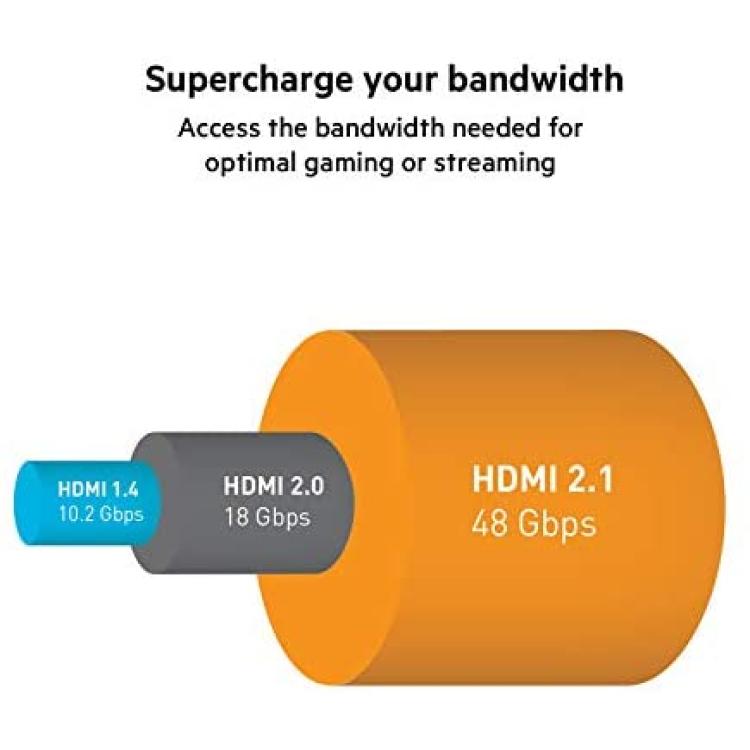 Supercharge your bandwidth

Access the bandwidth needed for optimal gaming or streaming

HDMI 1.4
10.2 Gbps

HDMI 2.0
18 Gbps

HDMI 2.1
48 Gbps